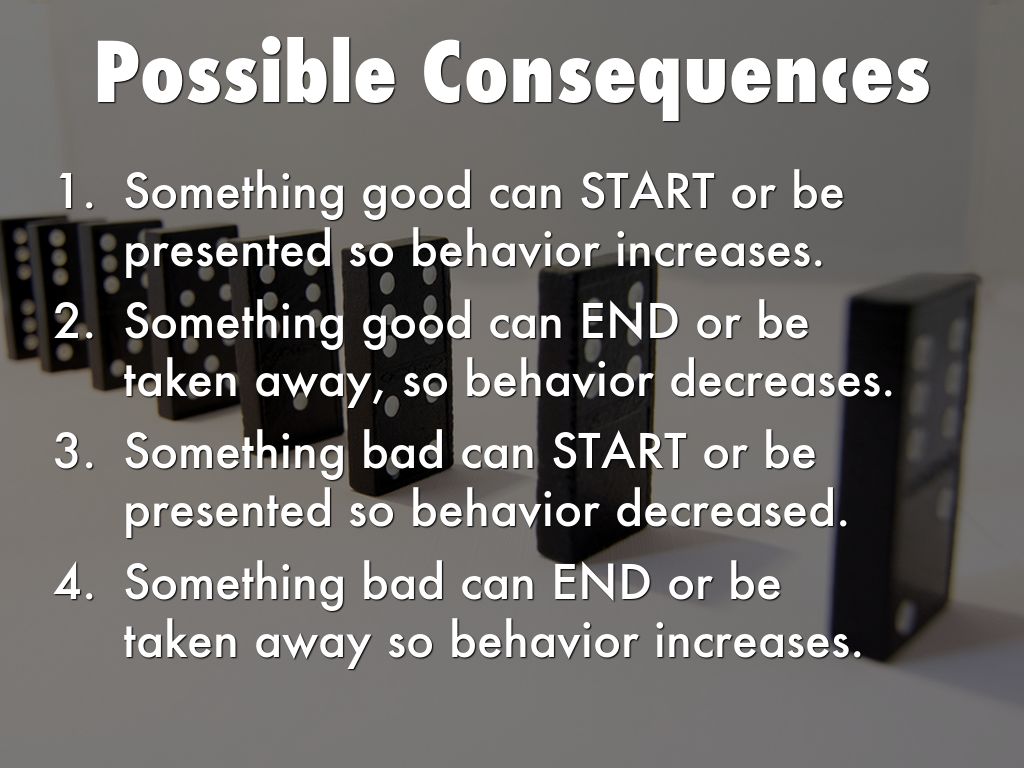 Possible Consequences

1. Something good can START or be presented so behavior increases.
2. Something good can END or be taken away, so behavior decreases.
3. Something bad can START or be presented so behavior decreased.
4. Something bad can END or be taken away so behavior increases.